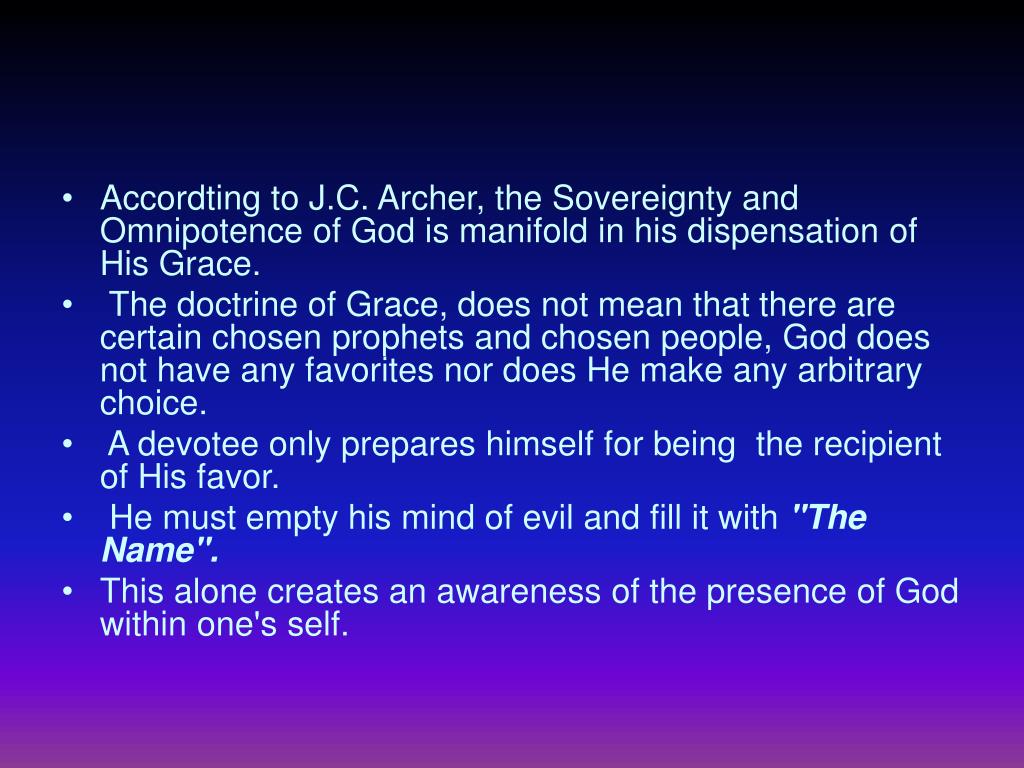 • Accordting to J.C. Archer, the Sovereignty and Omnipotence of God is manifold in his dispensation of His Grace.
• The doctrine of Grace, does not mean that there are certain chosen prophets and chosen people, God does not have any favorites nor does He make any arbitrary choice.
• A devotee only prepares himself for being the recipient of His favor.
• He must empty his mind of evil and fill it with "The Name".
• This alone creates an awareness of the presence of God within one's self.